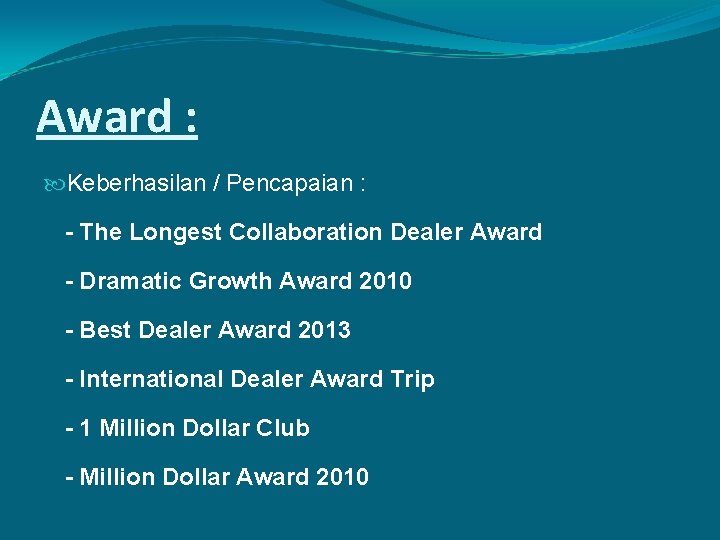 Award :

Keberhasilan / Pencapaian :

- The Longest Collaboration Dealer Award

- Dramatic Growth Award 2010

- Best Dealer Award 2013

- International Dealer Award Trip

- 1 Million Dollar Club

- Million Dollar Award 2010